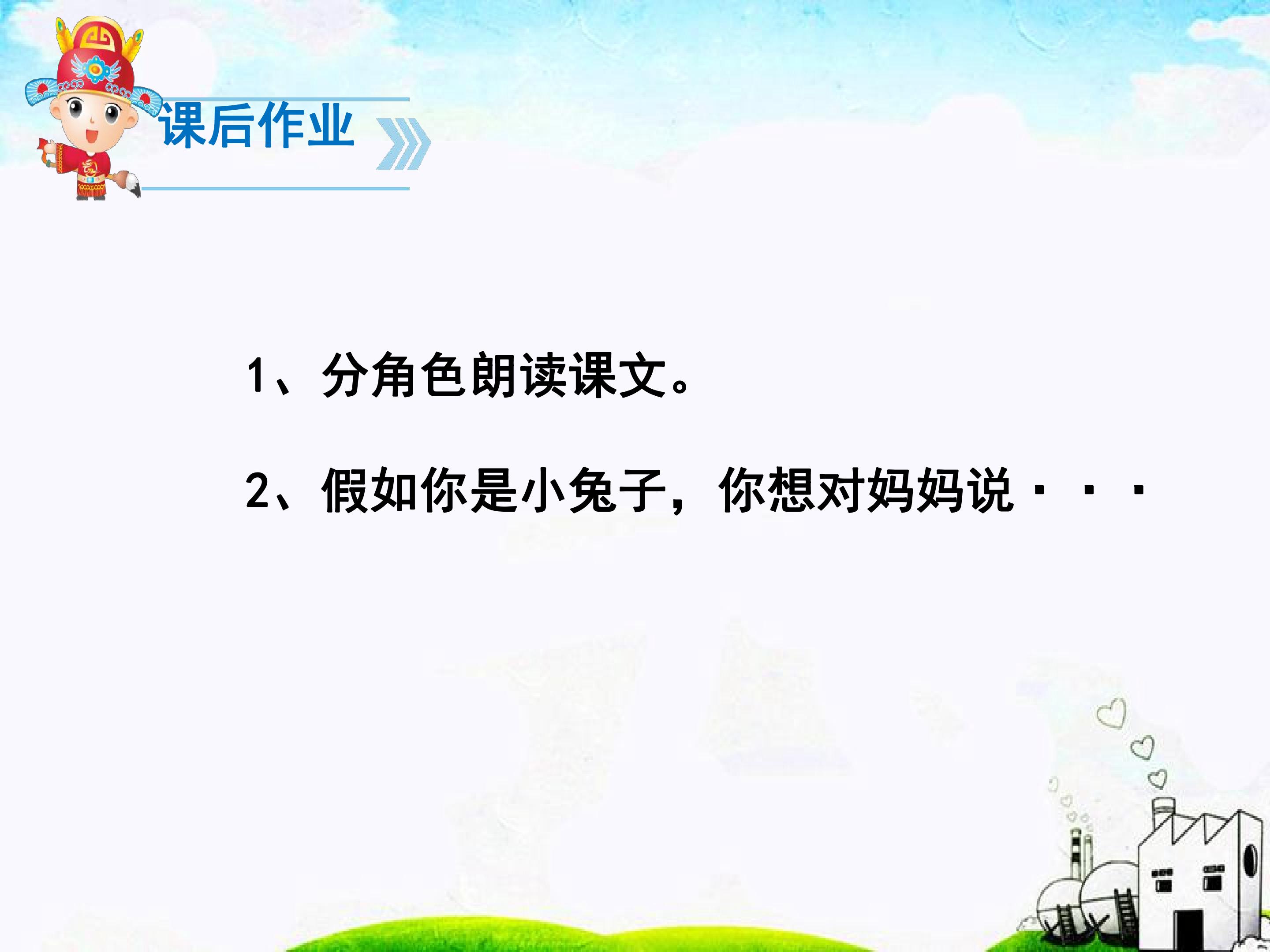 课后作业

1、分角色朗读课文。

2、假如你是小兔子，你想对妈妈说···